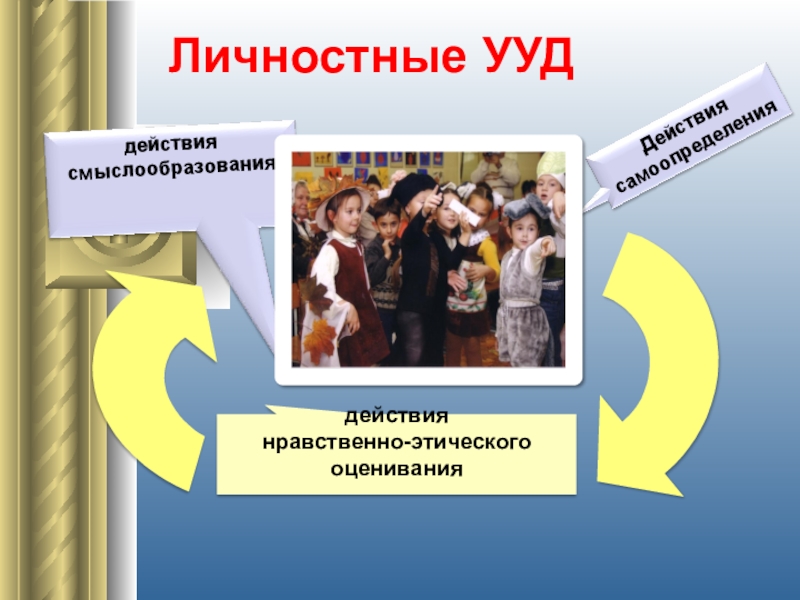 Личностные УУД

действия смыслообразования

Действия самоопределения

действия нравственно-этического оценивания